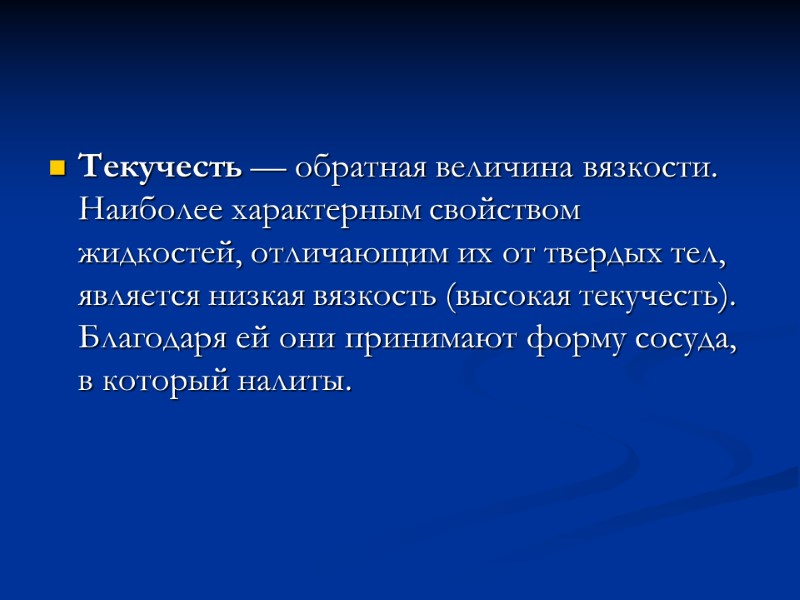 Текучесть — обратная величина вязкости. Наиболее характерным свойством жидкостей, отличающим их от твердых тел, является низкая вязкость (высокая текучесть). Благодаря ей они принимают форму сосуда, в который налиты.